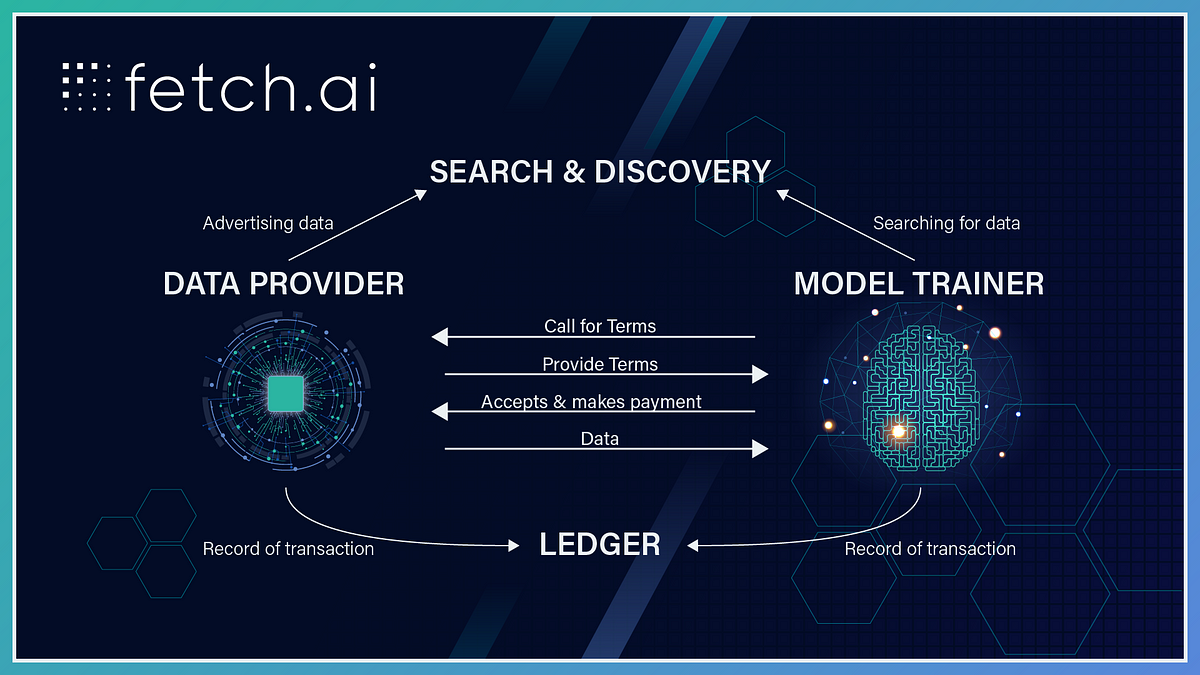 fetch.ai

SEARCH & DISCOVERY

Advertising data

Searching for data

DATA PROVIDER

MODEL TRAINER

Call for Terms

Provide Terms

Accepts & makes payment

Data

Record of transaction

LEDGER

Record of transaction